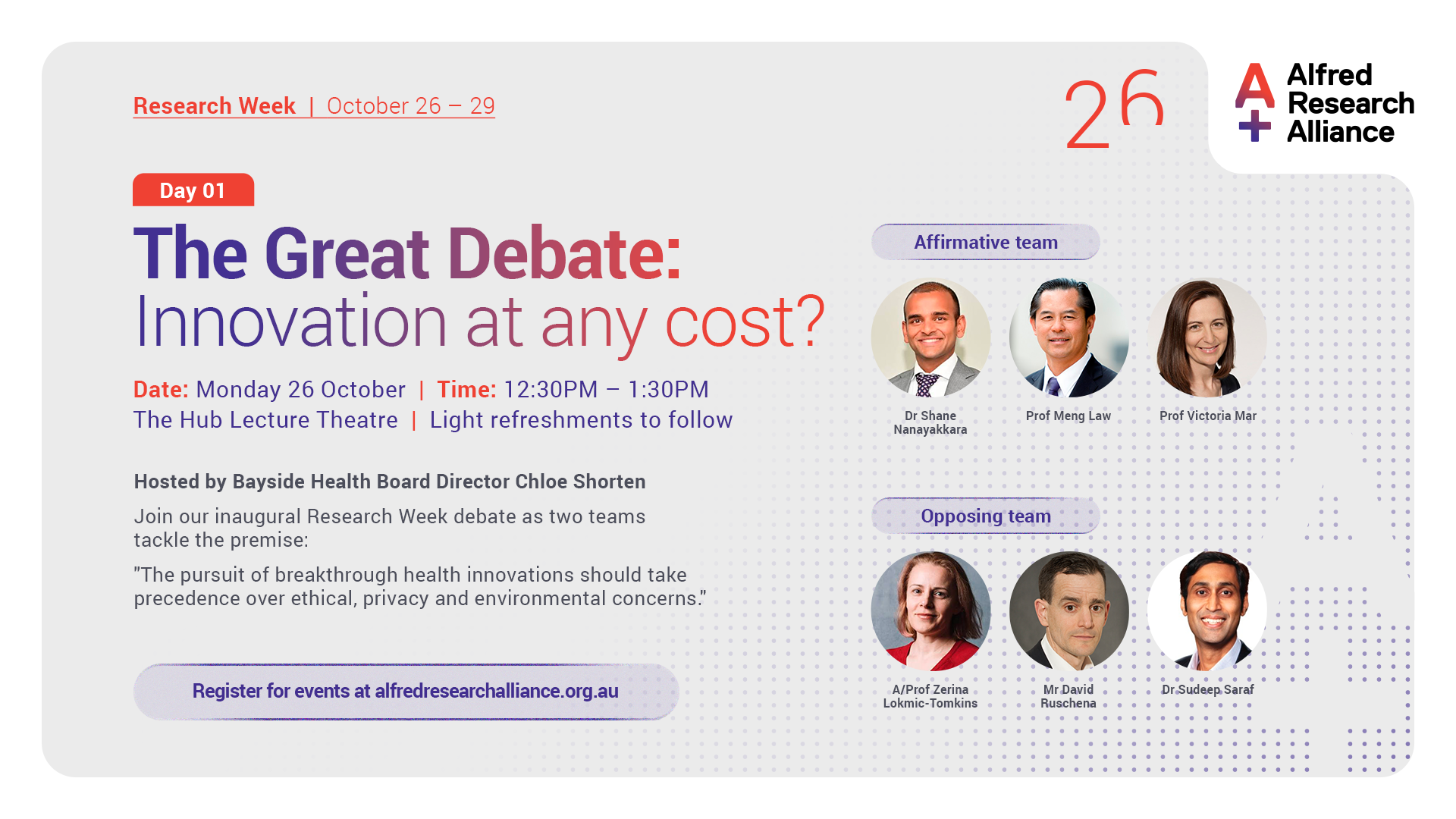 Research Week | October 26 – 29

26

Alfred
Research
Alliance

Day 01

The Great Debate:
Innovation at any cost?

Date: Monday 26 October | Time: 12:30PM – 1:30PM
The Hub Lecture Theatre | Light refreshments to follow

Hosted by Bayside Health Board Director Chloe Shorten

Join our inaugural Research Week debate as two teams tackle the premise:

"The pursuit of breakthrough health innovations should take precedence over ethical, privacy and environmental concerns."

Register for events at alfredresearchalliance.org.au

Affirmative team

Dr Shane Nanayakkara

Prof Meng Law

Prof Victoria Mar

Opposing team

A/Prof Zerina Lokmic-Tomkins

Mr David Ruschena

Dr Sudeep Saraf